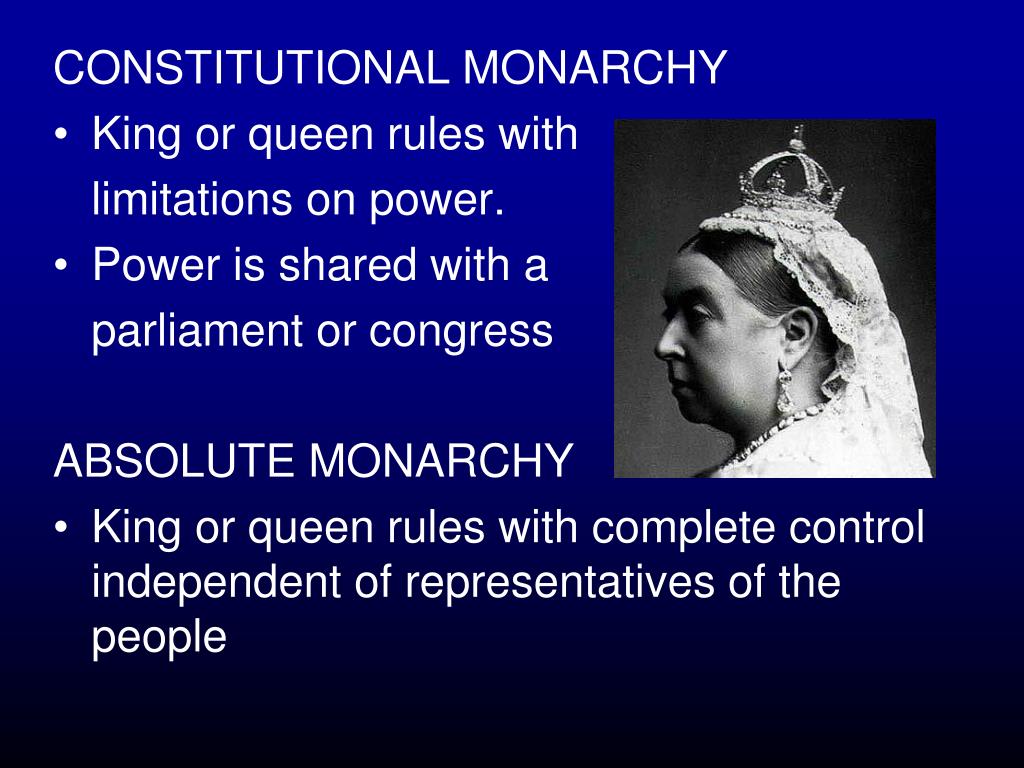 CONSTITUTIONAL MONARCHY

• King or queen rules with limitations on power.

• Power is shared with a parliament or congress

ABSOLUTE MONARCHY

• King or queen rules with complete control independent of representatives of the people